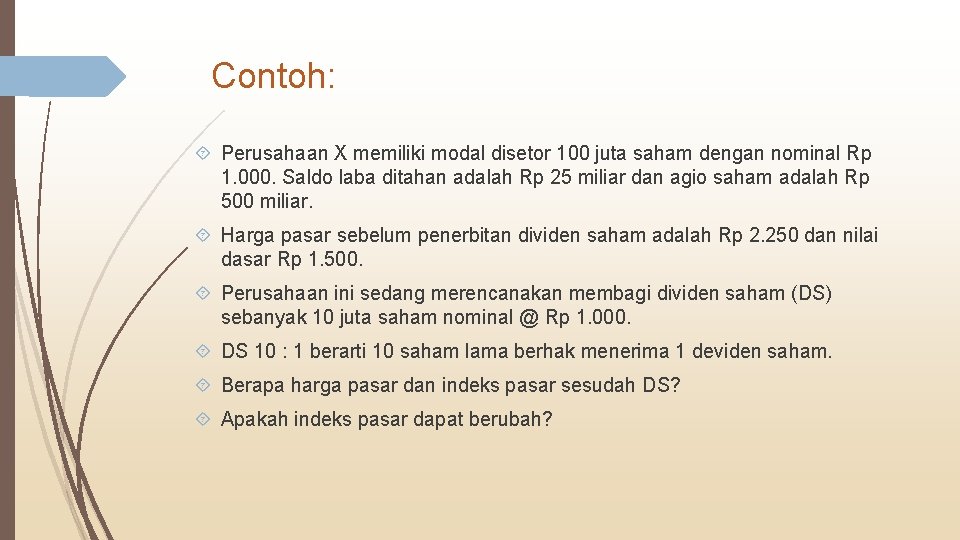 Contoh:

Perusahaan X memiliki modal disetor 100 juta saham dengan nominal Rp 1.000. Saldo laba ditahan adalah Rp 25 miliar dan agio saham adalah Rp 500 miliar.

Harga pasar sebelum penerbitan dividen saham adalah Rp 2.250 dan nilai dasar Rp 1.500.

Perusahaan ini sedang merencanakan membagi dividen saham (DS) sebanyak 10 juta saham nominal @ Rp 1.000.

DS 10 : 1 berarti 10 saham lama berhak menerima 1 deviden saham.

Berapa harga pasar dan indeks pasar sesudah DS?

Apakah indeks pasar dapat berubah?